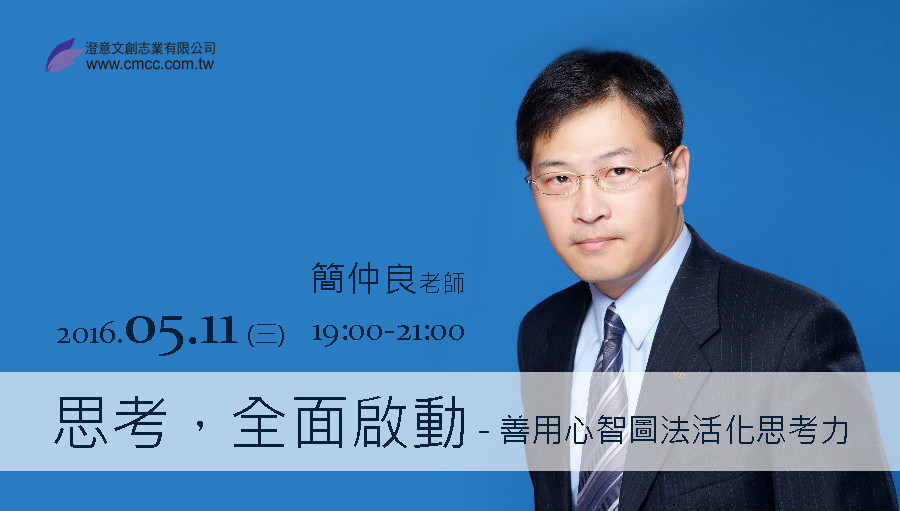 澄意文創志業有限公司
www.cmcc.com.tw

簡仲良老師

2016.05.11 (三) 19:00-21:00

思考，全面啟動 - 善用心智圖法活化思考力